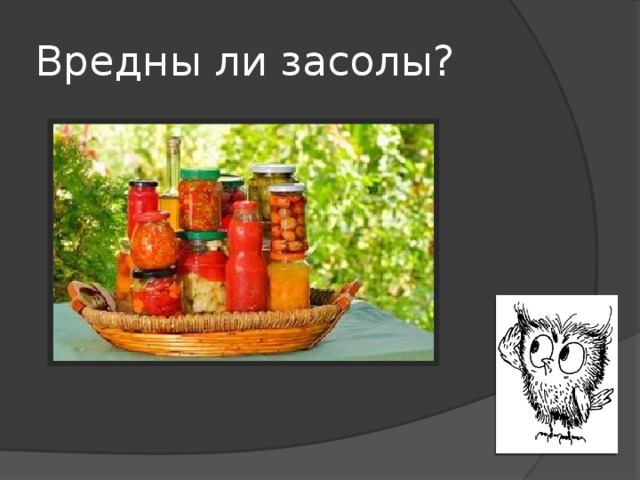 Вредны ли засолы?